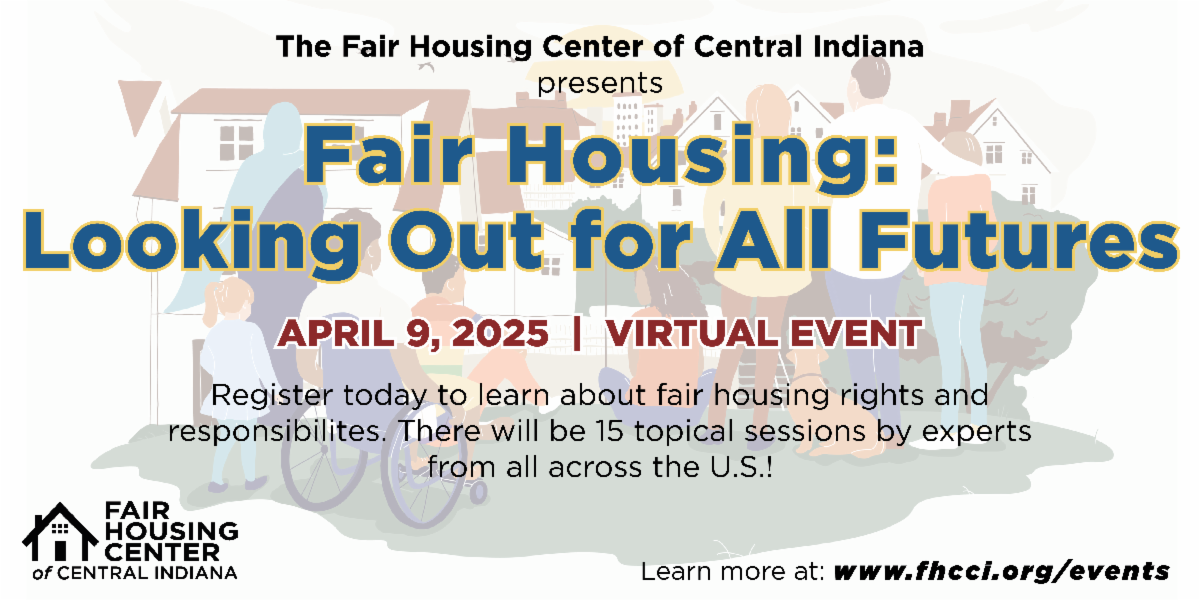 The Fair Housing Center of Central Indiana
presents

Fair Housing:
Looking Out for All Futures

APRIL 9, 2025 | VIRTUAL EVENT

Register today to learn about fair housing rights and responsibilites. There will be 15 topical sessions by experts from all across the U.S.!

FAIR HOUSING CENTER of CENTRAL INDIANA

Learn more at: www.fhcci.org/events